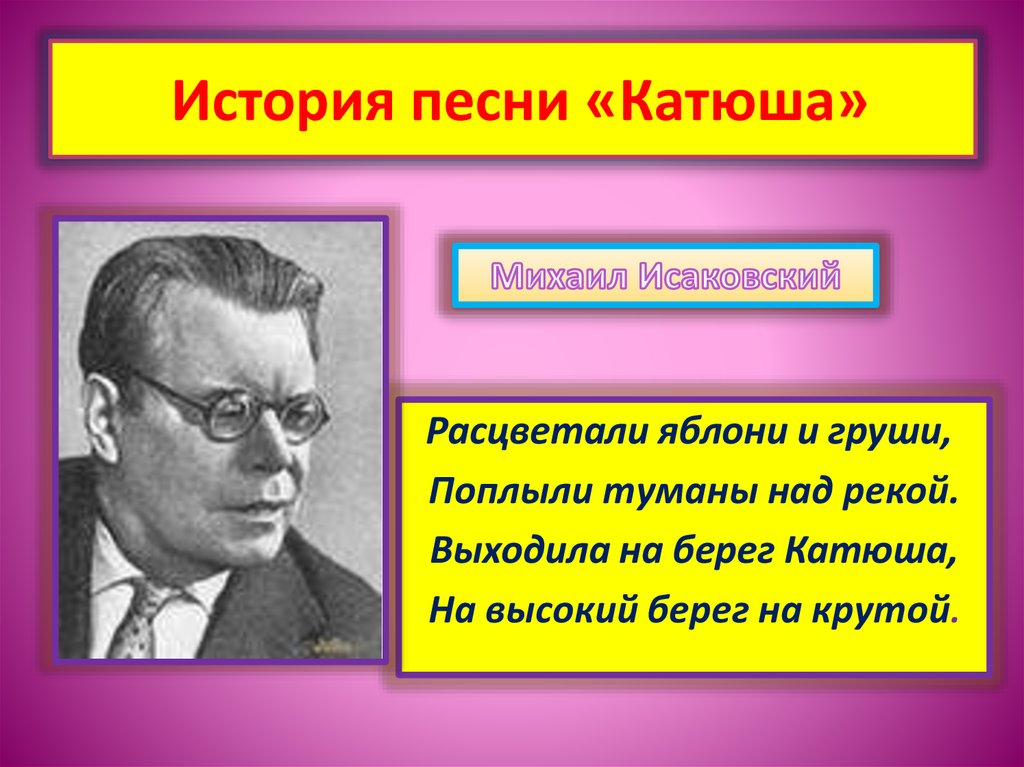 История песни «Катюша»

Михаил Исаковский

Расцветали яблони и груши,
Поплыли туманы над рекой.
Выходила на берег Катюша,
На высокий берег на крутой.